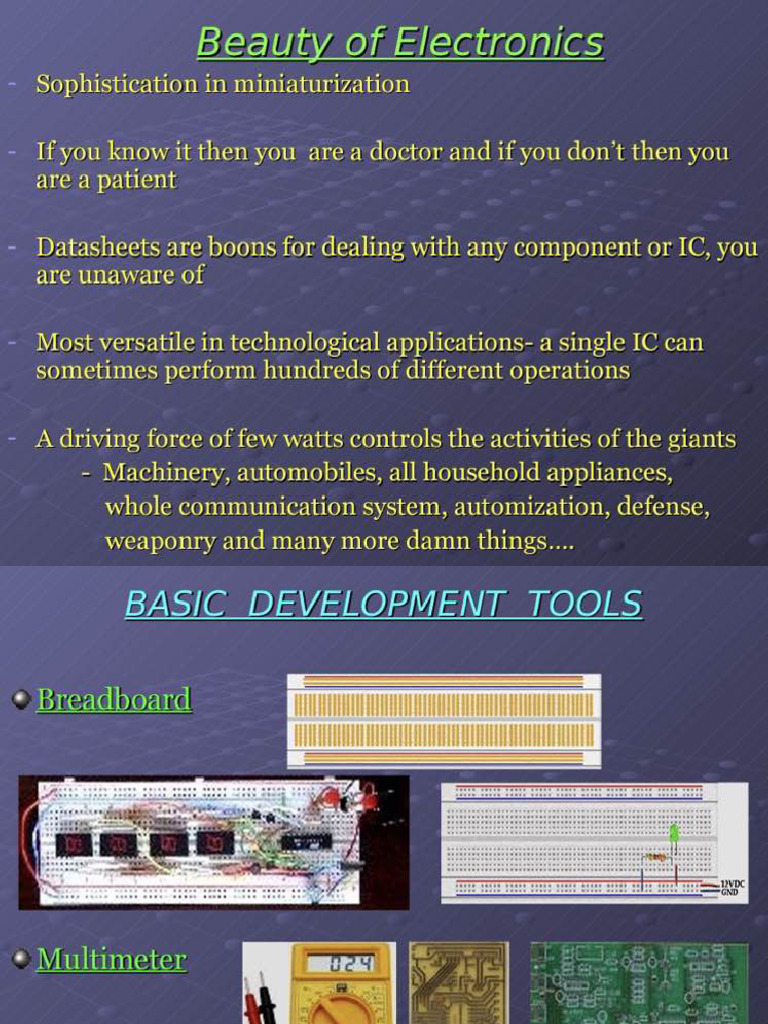 Beauty of Electronics

- Sophistication in miniaturization

- If you know it then you are a doctor and if you don't then you are a patient

- Datasheets are boons for dealing with any component or IC, you are unaware of

- Most versatile in technological applications- a single IC can sometimes perform hundreds of different operations

- A driving force of few watts controls the activities of the giants
  - Machinery, automobiles, all household appliances, whole communication system, automization, defense, weaponry and many more damn things....

BASIC DEVELOPMENT TOOLS

Breadboard

12VDC
GND

Multimeter

024